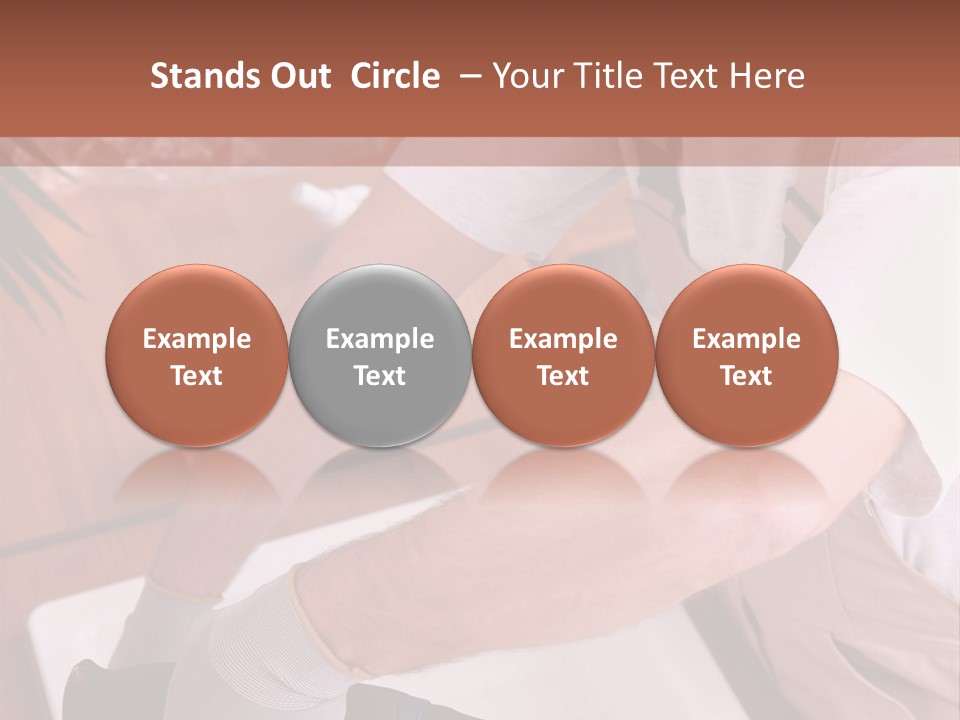 Stands Out Circle – Your Title Text Here

Example Text

Example Text

Example Text

Example Text